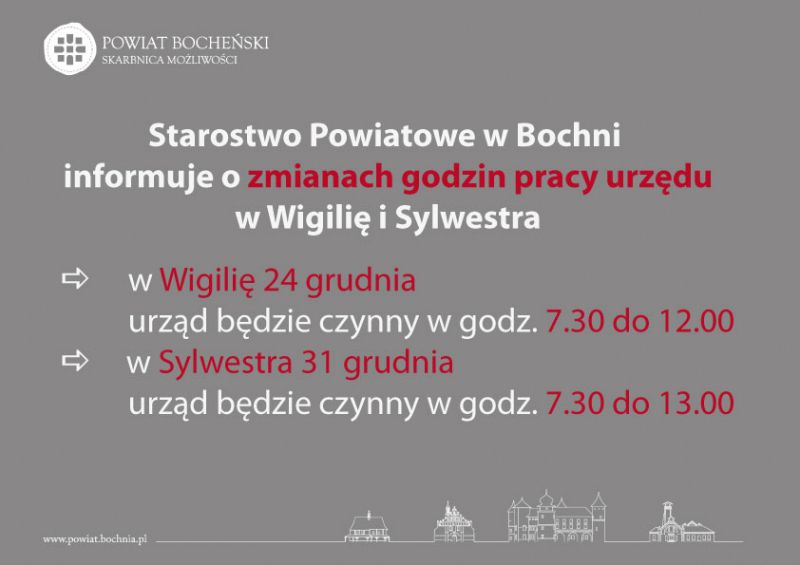 POWIAT BOCHEŃSKI
SKARBNICA MOŻLIWOŚCI

Starostwo Powiatowe w Bochni informuje o zmianach godzin pracy urzędu w Wigilię i Sylwestra

⇨ w Wigilię 24 grudnia urząd będzie czynny w godz. 7.30 do 12.00

⇨ w Sylwestra 31 grudnia urząd będzie czynny w godz. 7.30 do 13.00

www.powiat.bochnia.pl